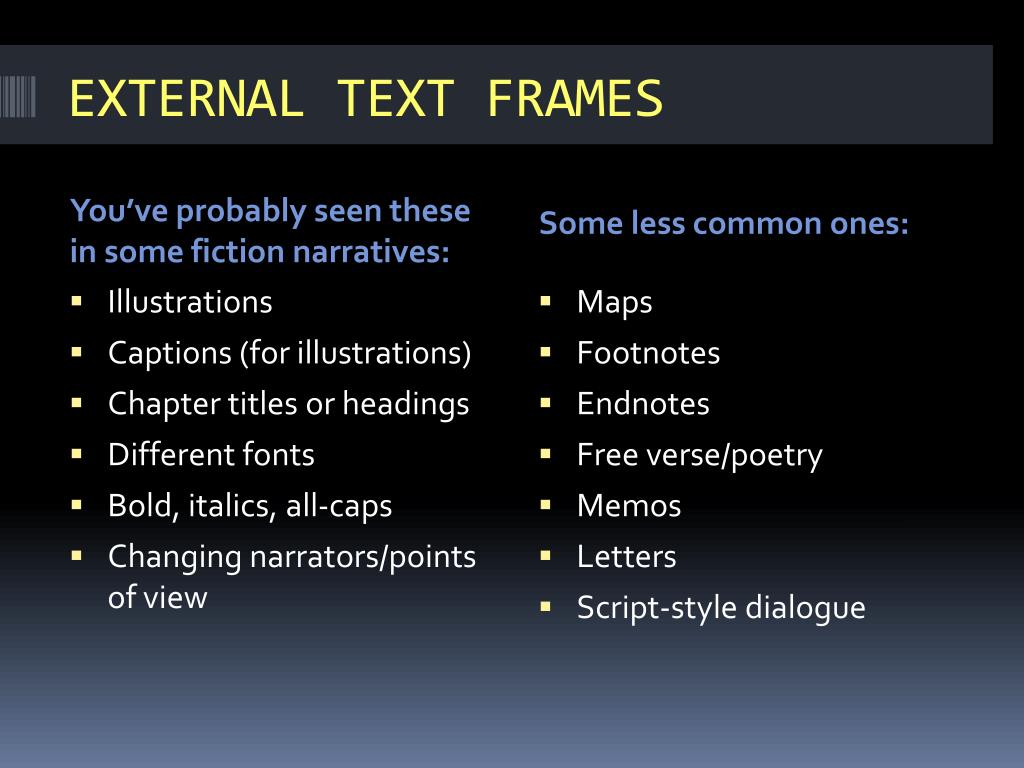 EXTERNAL TEXT FRAMES

You've probably seen these in some fiction narratives:

- Illustrations
- Captions (for illustrations)
- Chapter titles or headings
- Different fonts
- Bold, italics, all-caps
- Changing narrators/points of view

Some less common ones:

- Maps
- Footnotes
- Endnotes
- Free verse/poetry
- Memos
- Letters
- Script-style dialogue